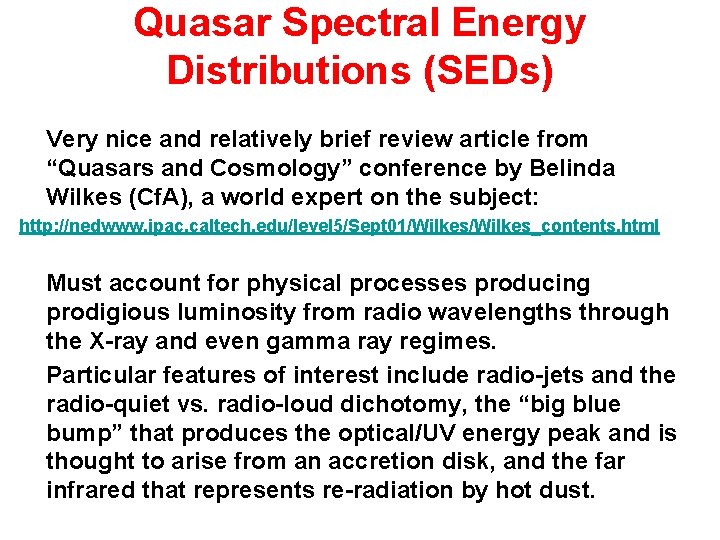 Quasar Spectral Energy Distributions (SEDs)

Very nice and relatively brief review article from “Quasars and Cosmology” conference by Belinda Wilkes (CfA), a world expert on the subject:

http://nedwww.ipac.caltech.edu/level5/Sept01/Wilkes/Wilkes_contents.html

Must account for physical processes producing prodigious luminosity from radio wavelengths through the X-ray and even gamma ray regimes.

Particular features of interest include radio-jets and the radio-quiet vs. radio-loud dichotomy, the “big blue bump” that produces the optical/UV energy peak and is thought to arise from an accretion disk, and the far infrared that represents re-radiation by hot dust.